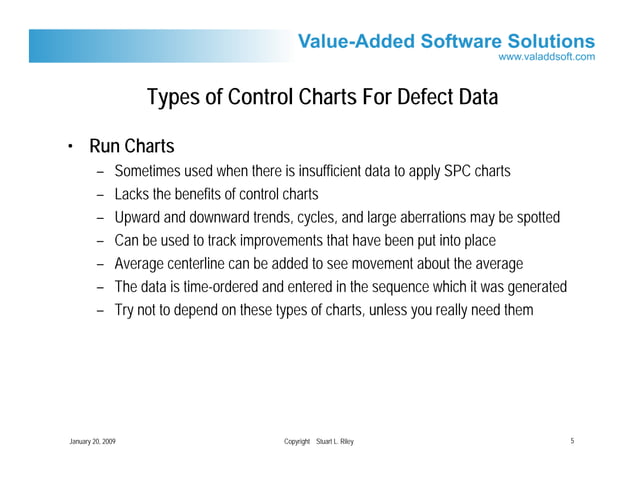 Value-Added Software Solutions
www.valaddsoft.com

Types of Control Charts For Defect Data

• Run Charts
– Sometimes used when there is insufficient data to apply SPC charts
– Lacks the benefits of control charts
– Upward and downward trends, cycles, and large aberrations may be spotted
– Can be used to track improvements that have been put into place
– Average centerline can be added to see movement about the average
– The data is time-ordered and entered in the sequence which it was generated
– Try not to depend on these types of charts, unless you really need them

January 20, 2009

Copyright Stuart L. Riley

5